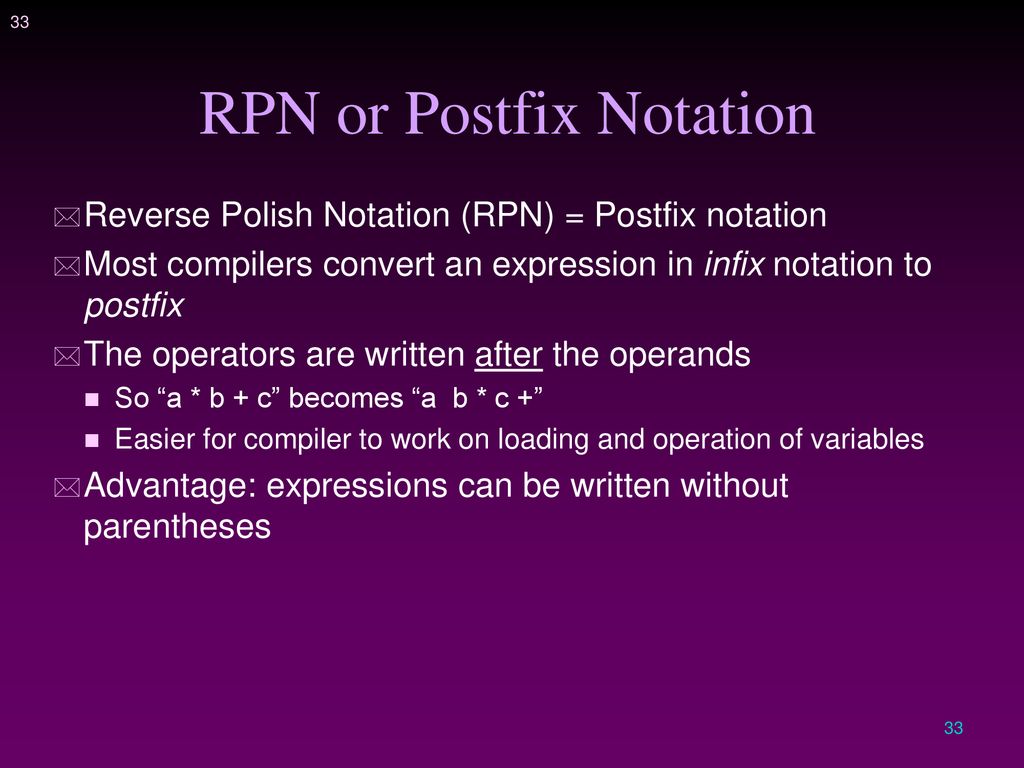 33

RPN or Postfix Notation

Reverse Polish Notation (RPN) = Postfix notation

Most compilers convert an expression in infix notation to postfix

The operators are written after the operands

So “a * b + c” becomes “a  b * c +”

Easier for compiler to work on loading and operation of variables

Advantage: expressions can be written without parentheses

33